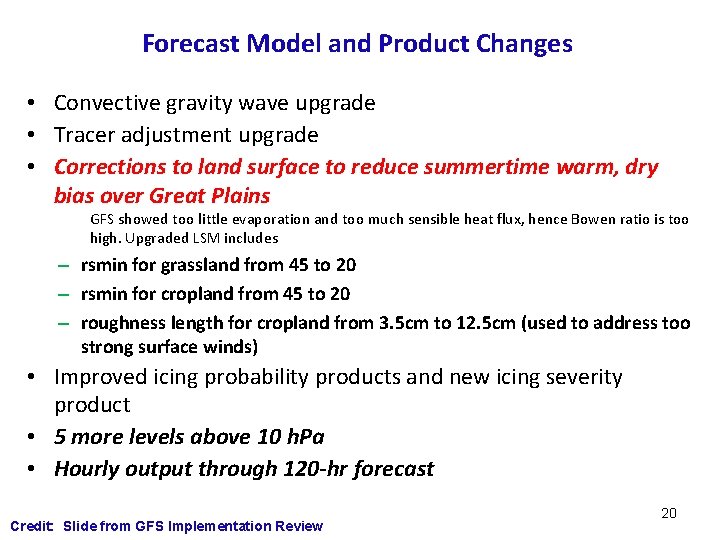 Forecast Model and Product Changes

• Convective gravity wave upgrade
• Tracer adjustment upgrade
• Corrections to land surface to reduce summertime warm, dry bias over Great Plains

GFS showed too little evaporation and too much sensible heat flux, hence Bowen ratio is too high. Upgraded LSM includes

– rsmin for grassland from 45 to 20
– rsmin for cropland from 45 to 20
– roughness length for cropland from 3.5cm to 12.5cm (used to address too strong surface winds)

• Improved icing probability products and new icing severity product
• 5 more levels above 10 hPa
• Hourly output through 120-hr forecast

20

Credit: Slide from GFS Implementation Review